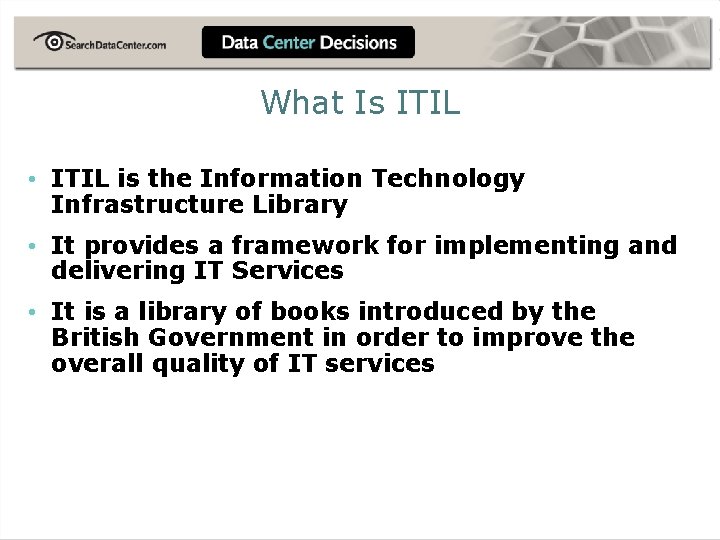 SearchDataCenter.com

Data Center Decisions

What Is ITIL

• ITIL is the Information Technology Infrastructure Library

• It provides a framework for implementing and delivering IT Services

• It is a library of books introduced by the British Government in order to improve the overall quality of IT services